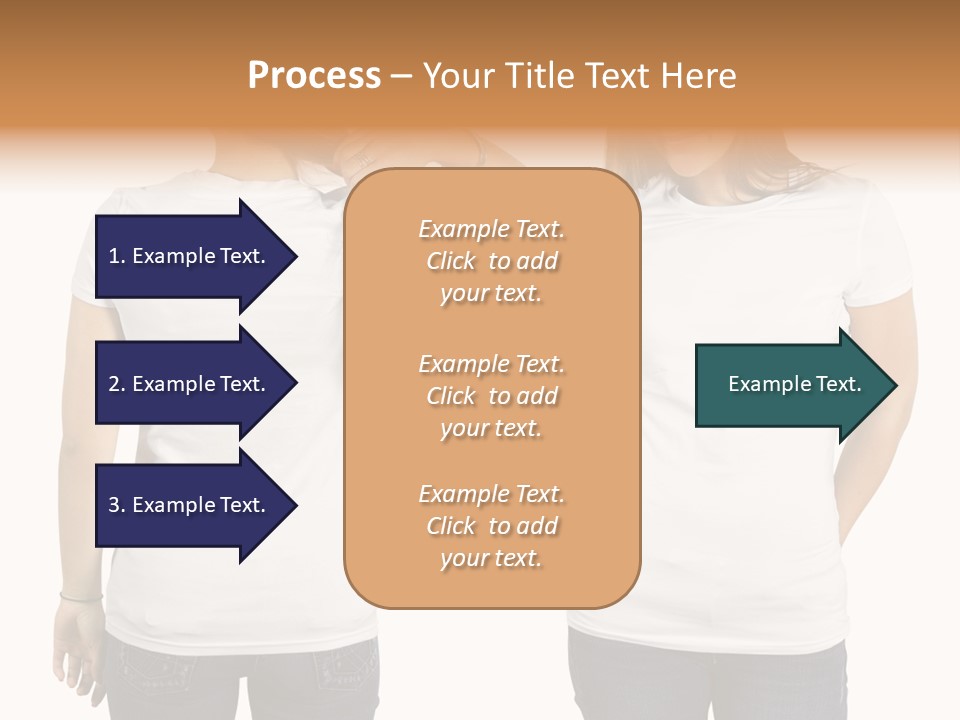 Process – Your Title Text Here

1. Example Text.

2. Example Text.

3. Example Text.

Example Text. Click to add your text.

Example Text. Click to add your text.

Example Text. Click to add your text.

Example Text.